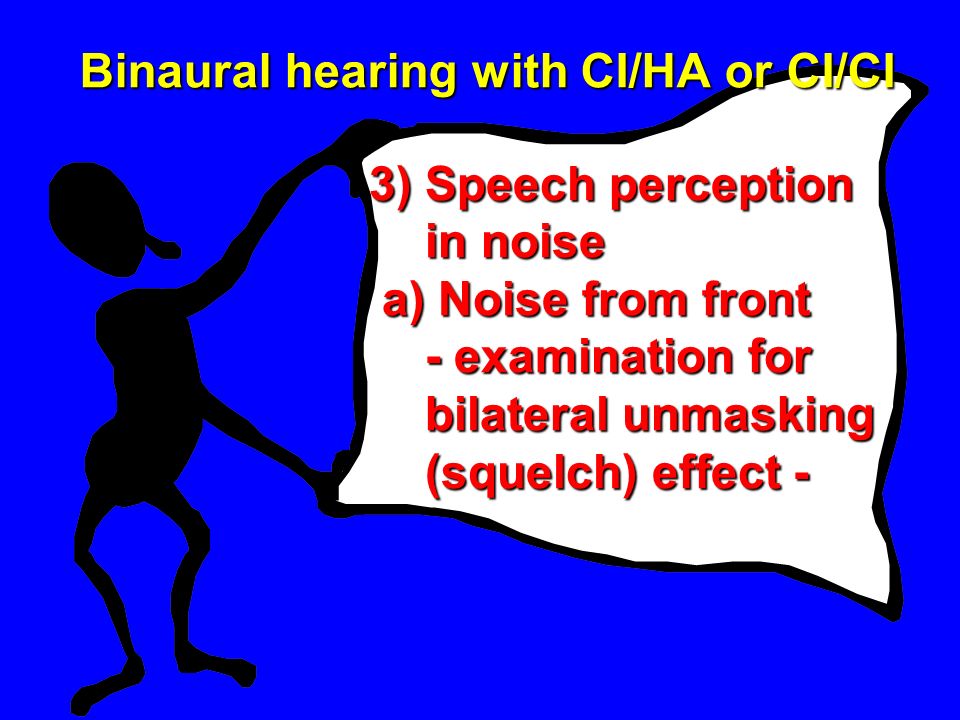 Binaural hearing with CI/HA or CI/CI

3) Speech perception in noise

a) Noise from front

- examination for bilateral unmasking (squelch) effect -